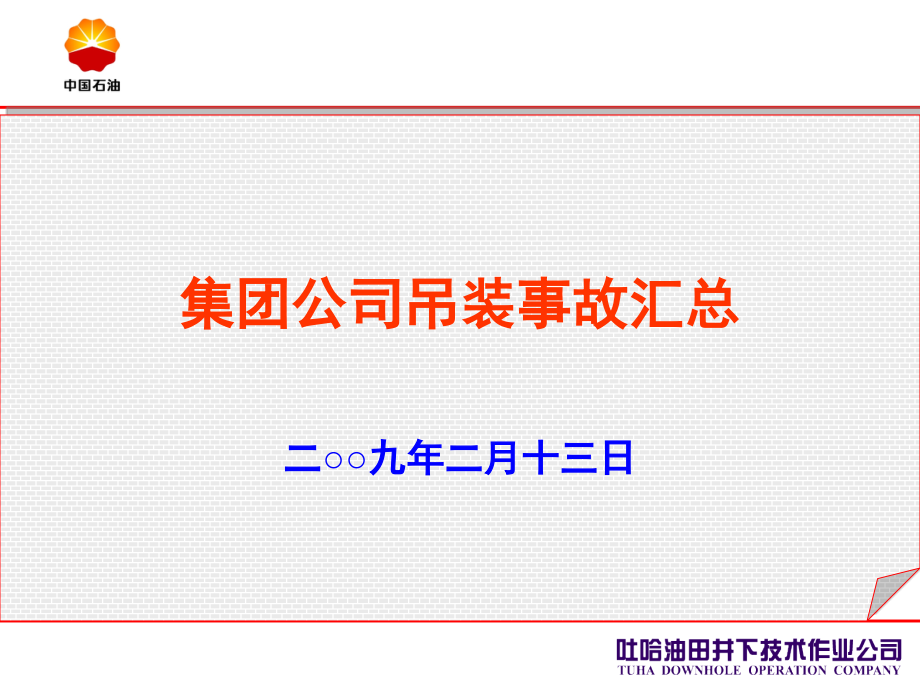 中国石油

集团公司吊装事故汇总

二○○九年二月十三日

吐哈油田井下技术作业公司
TUHA DOWNHOLE OPERATION COMPANY